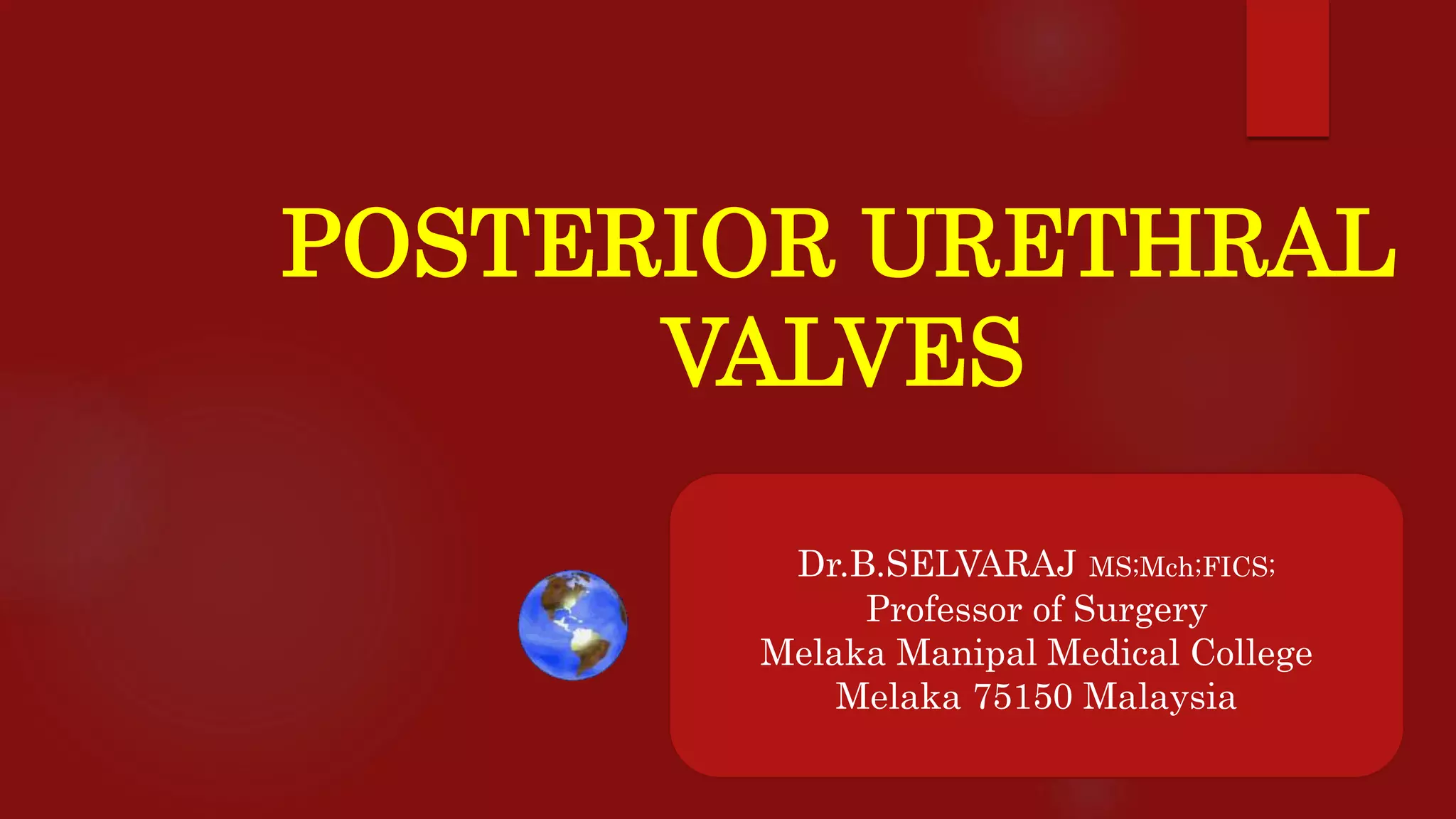 POSTERIOR URETHRAL VALVES

Dr.B.SELVARAJ MS;Mch;FICS;
Professor of Surgery
Melaka Manipal Medical College
Melaka 75150 Malaysia